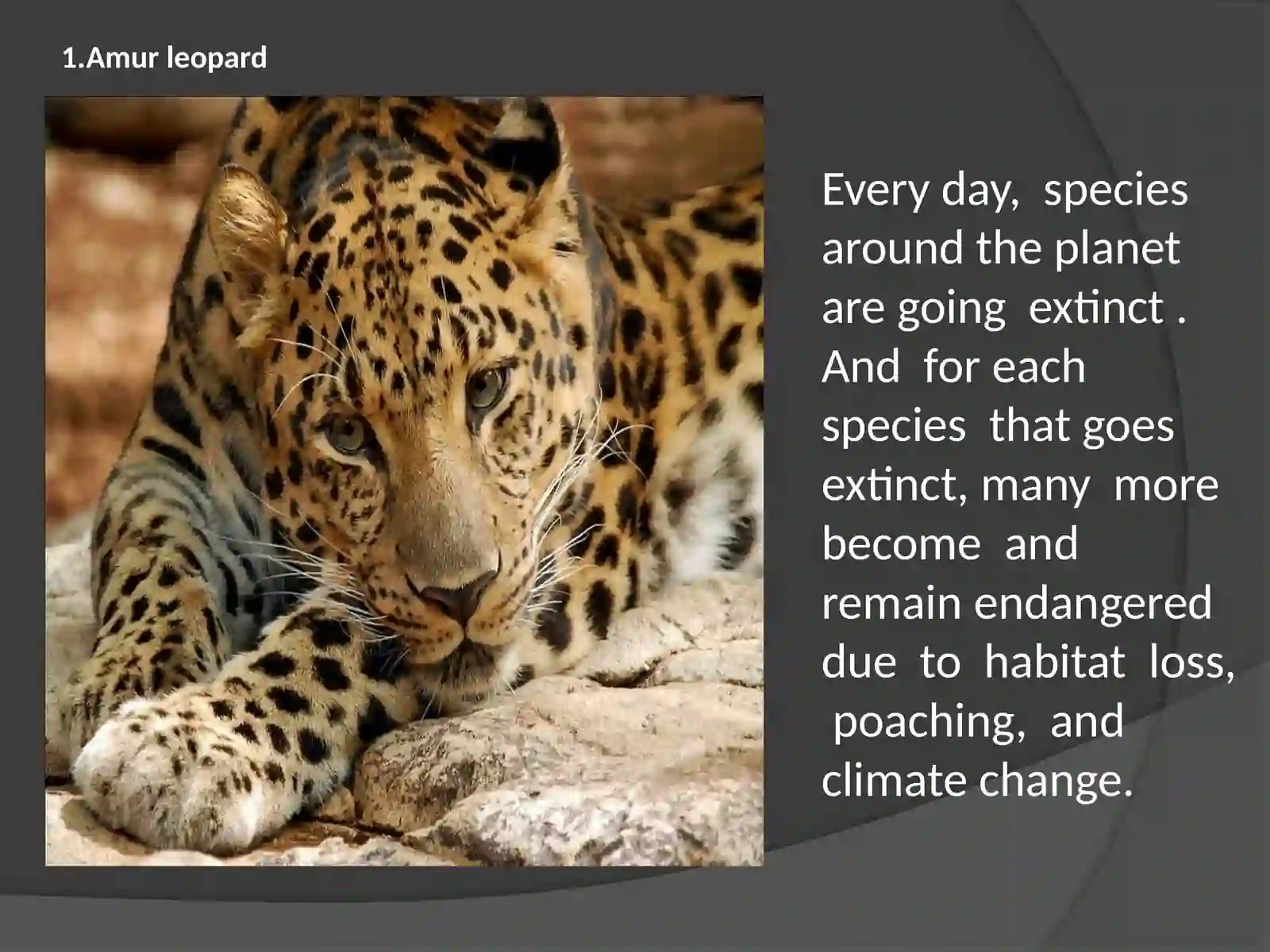 1.Amur leopard

Every day, species around the planet are going extinct . And for each species that goes extinct, many more become and remain endangered due to habitat loss, poaching, and climate change.